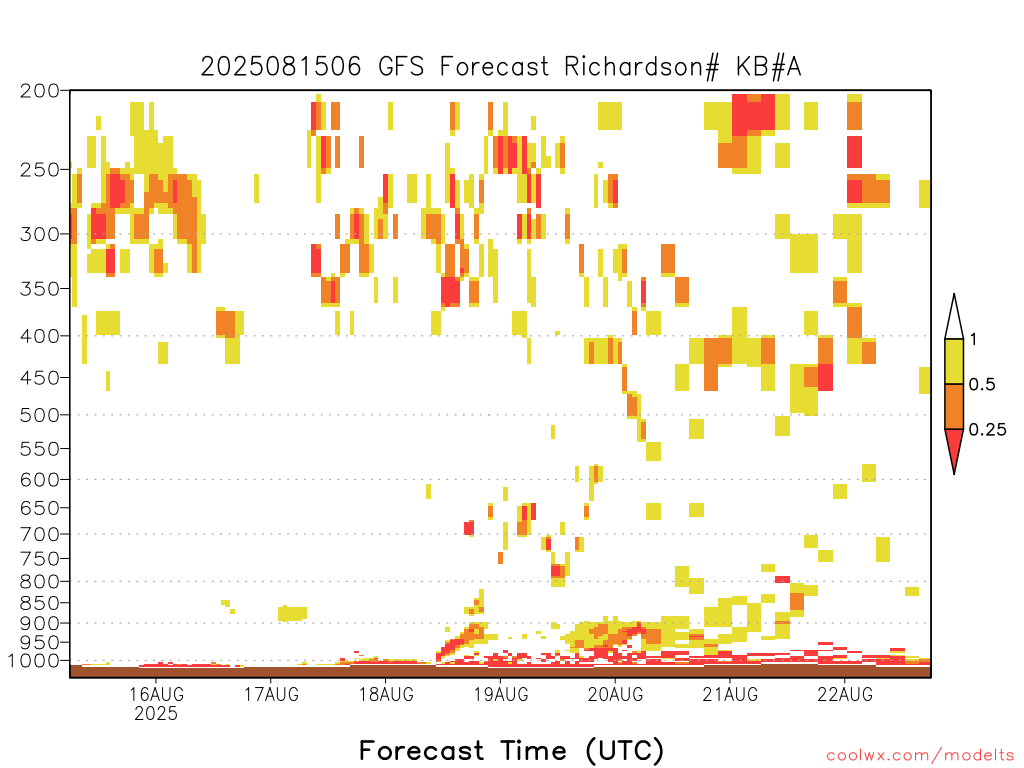 2025081506 GFS Forecast Richardson# KB#A

200
250
300
350
400
450
500
550
600
650
700
750
800
850
900
950
1000

1
0.5
0.25

16AUG
2025
17AUG
18AUG
19AUG
20AUG
21AUG
22AUG

Forecast Time (UTC)

coolwx.com/modelts